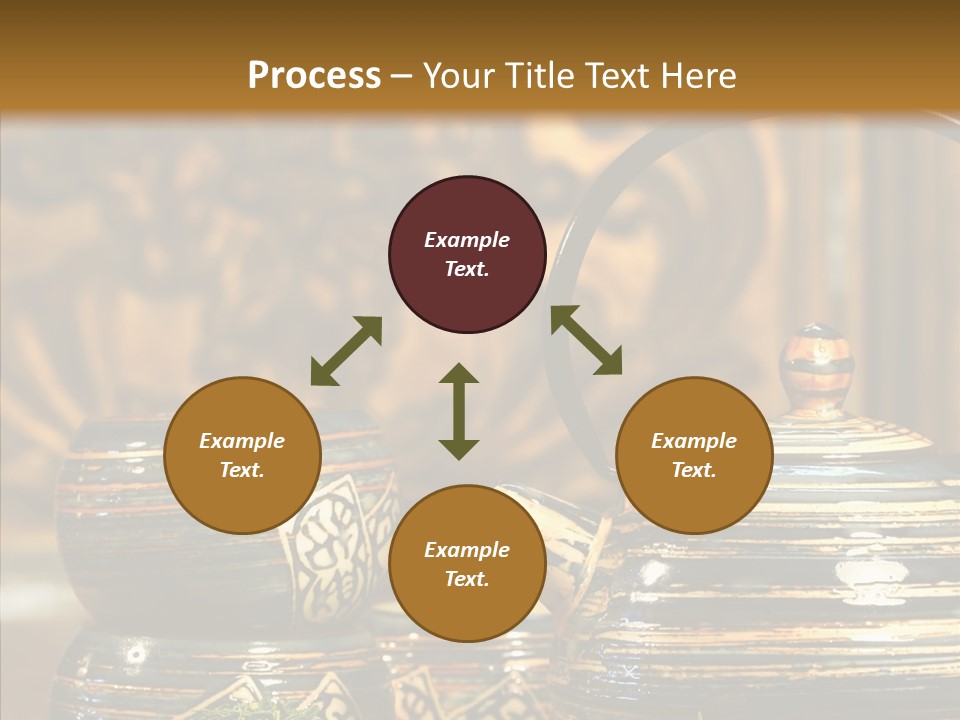 Process – Your Title Text Here

Example Text.

Example Text.

Example Text.

Example Text.